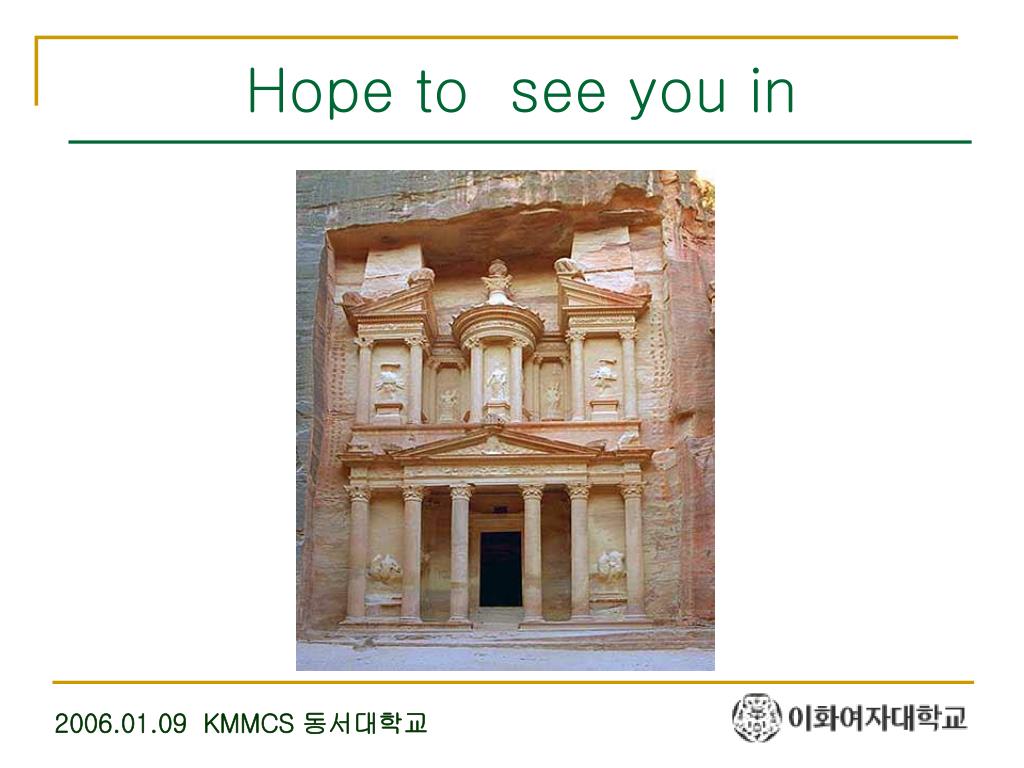 Hope to  see you in

2006.01.09  KMMCS 동서대학교

이화여자대학교